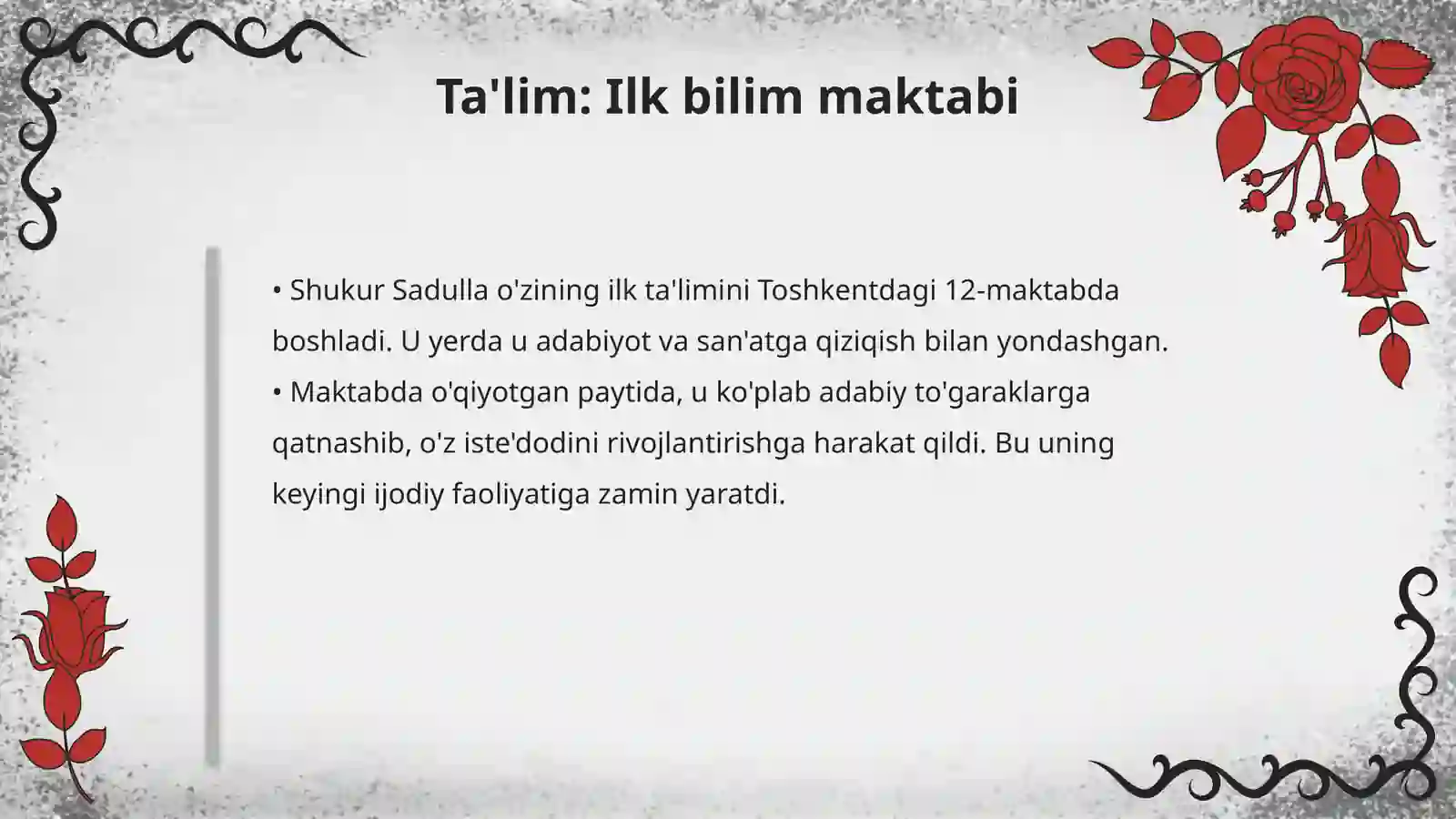 Ta'lim: Ilk bilim maktabi

• Shukur Sadulla o'zining ilk ta'limini Toshkentdagi 12-maktabda boshladi. U yerda u adabiyot va san'atga qiziqish bilan yondashgan.
• Maktabda o'qiyotgan paytida, u ko'plab adabiy to'garaklarga qatnashib, o'z iste'dodini rivojlantirishga harakat qildi. Bu uning keyingi ijodiy faoliyatiga zamin yaratdi.